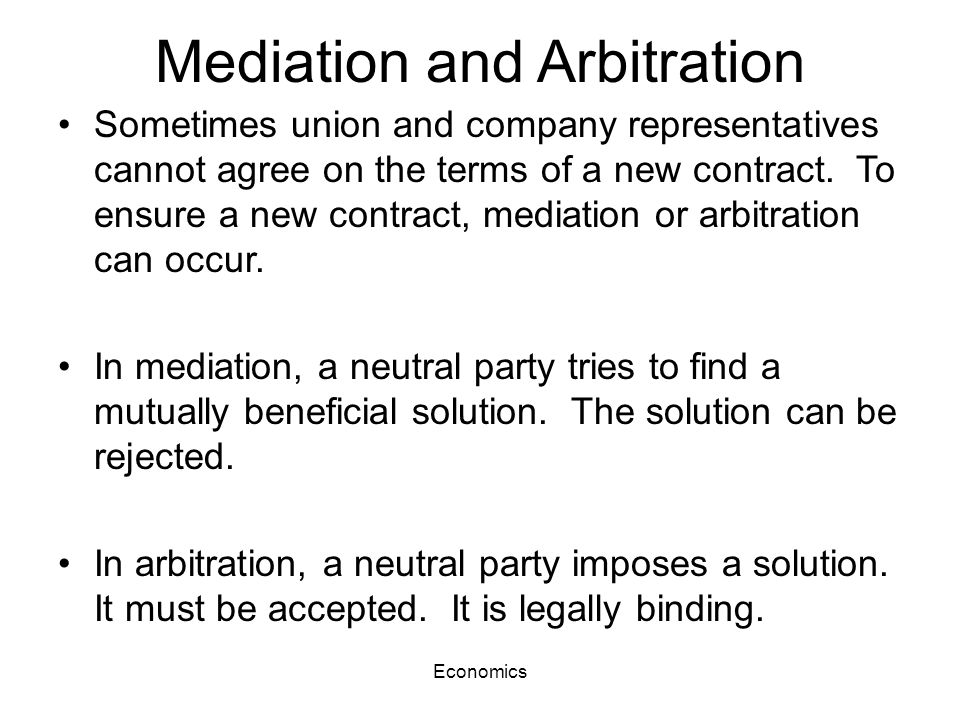 Mediation and Arbitration

• Sometimes union and company representatives cannot agree on the terms of a new contract. To ensure a new contract, mediation or arbitration can occur.

• In mediation, a neutral party tries to find a mutually beneficial solution. The solution can be rejected.

• In arbitration, a neutral party imposes a solution. It must be accepted. It is legally binding.

Economics